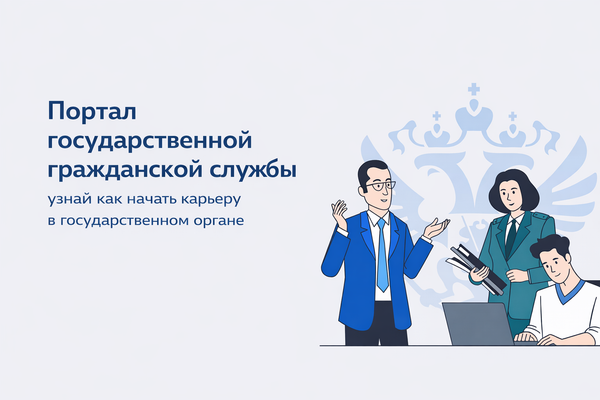 Портал государственной гражданской службы

узнай как начать карьеру в государственном органе